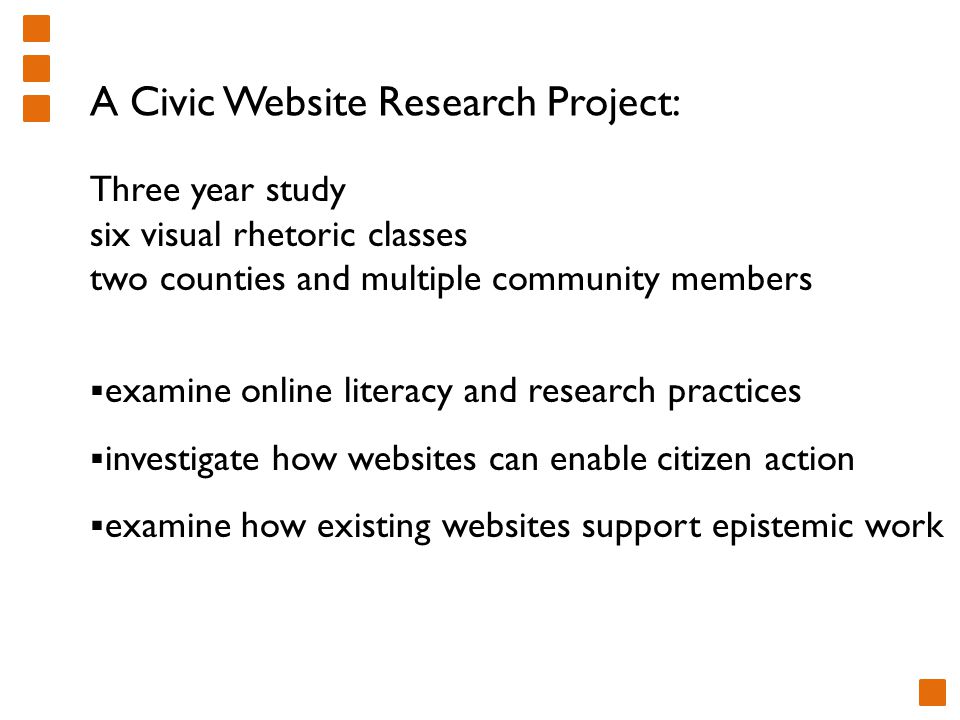 A Civic Website Research Project:

Three year study
six visual rhetoric classes
two counties and multiple community members

▪examine online literacy and research practices

▪investigate how websites can enable citizen action

▪examine how existing websites support epistemic work